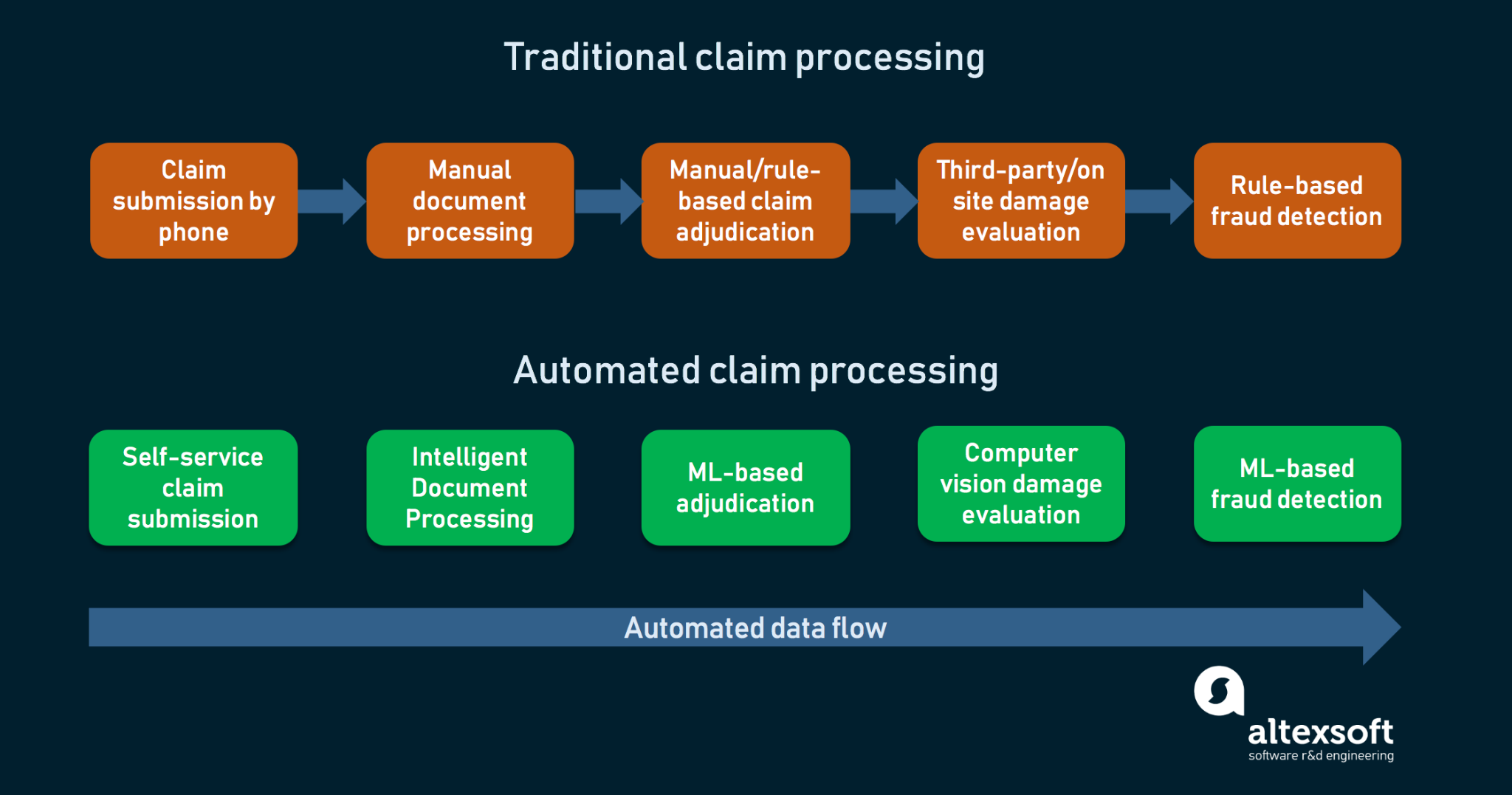 Traditional claim processing

Claim submission by phone

Manual document processing

Manual/rule-based claim adjudication

Third-party/on site damage evaluation

Rule-based fraud detection

Automated claim processing

Self-service claim submission

Intelligent Document Processing

ML-based adjudication

Computer vision damage evaluation

ML-based fraud detection

Automated data flow

altexsoft
software r&d engineering